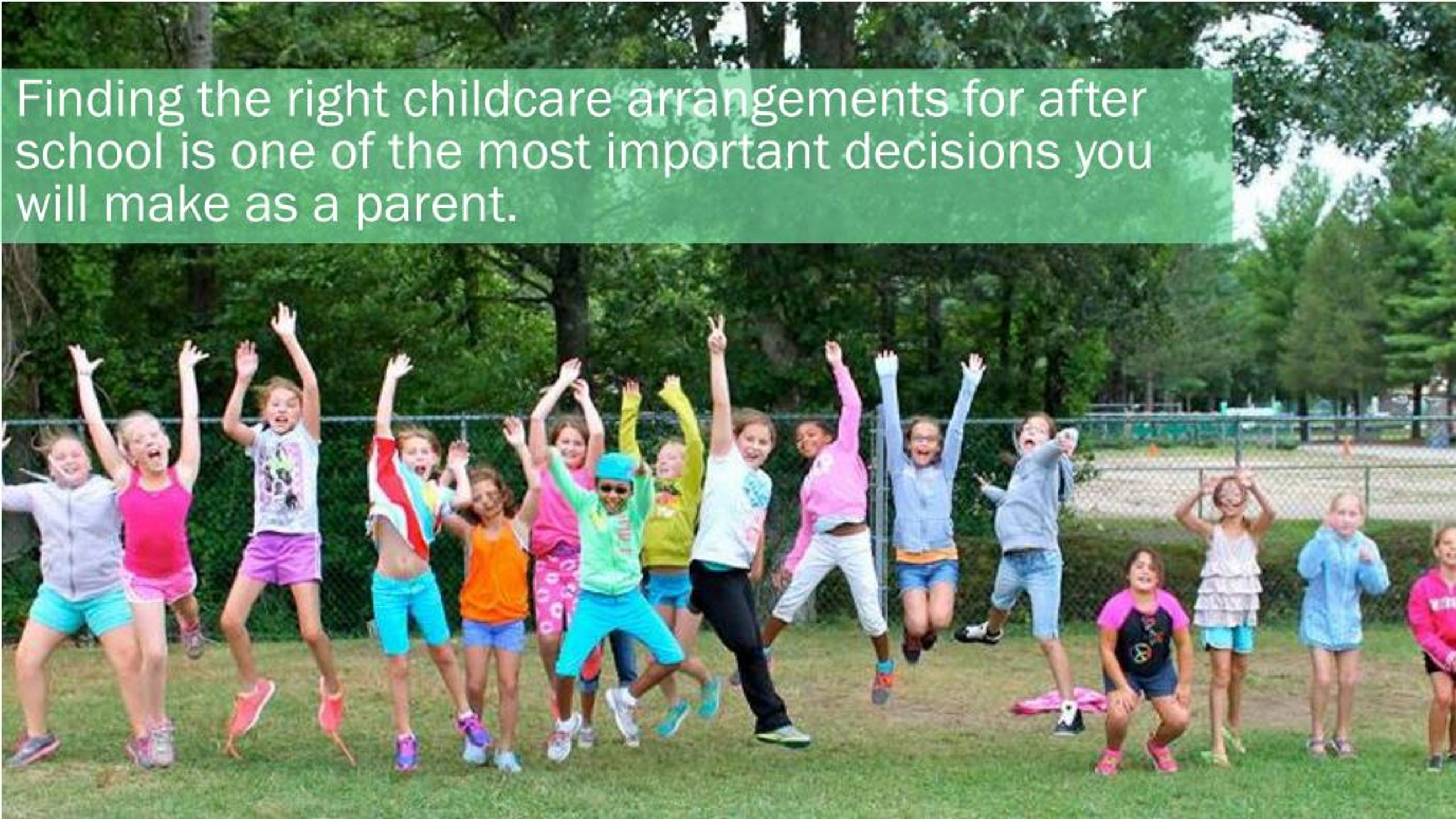 Finding the right childcare arrangements for after school is one of the most important decisions you will make as a parent.